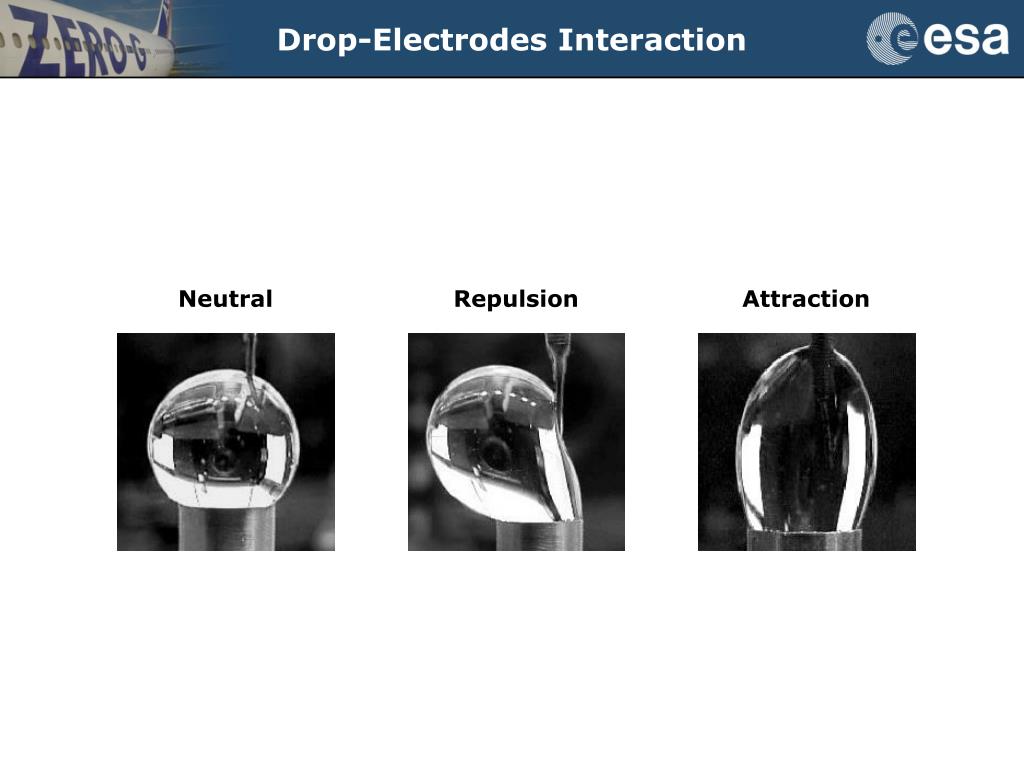 ZERO-G

Drop-Electrodes Interaction

esa

Neutral

Repulsion

Attraction